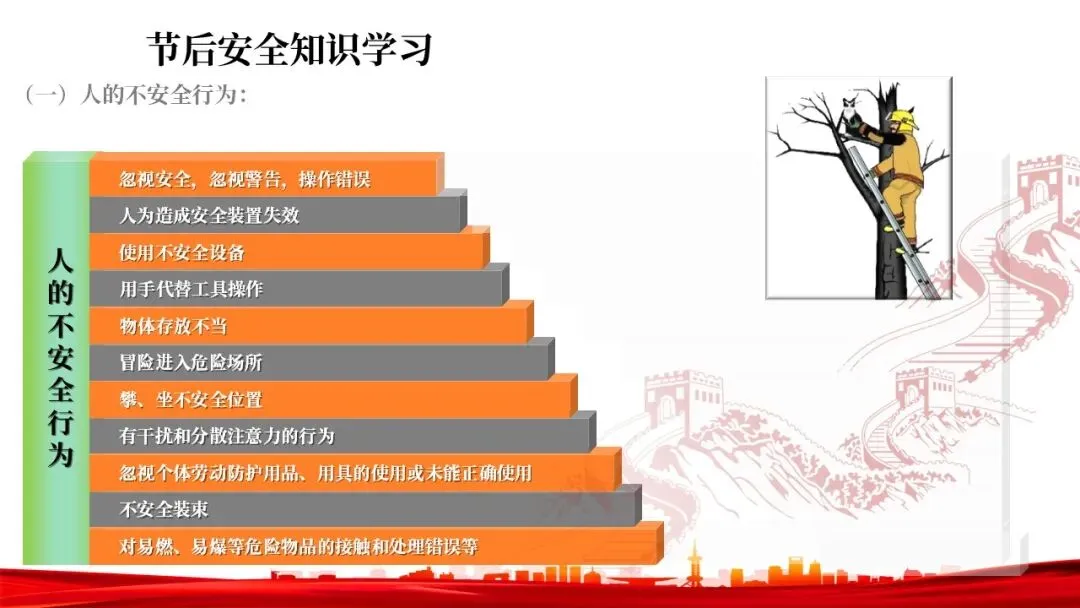 节后安全知识学习

（一）人的不安全行为：

人的不安全行为

忽视安全，忽视警告，操作错误

人为造成安全装置失效

使用不安全设备

用手代替工具操作

物体存放不当

冒险进入危险场所

攀、坐不安全位置

有干扰和分散注意力的行为

忽视个体劳动防护用品、用具的使用或未能正确使用

不安全装束

对易燃、易爆等危险物品的接触和处理错误等